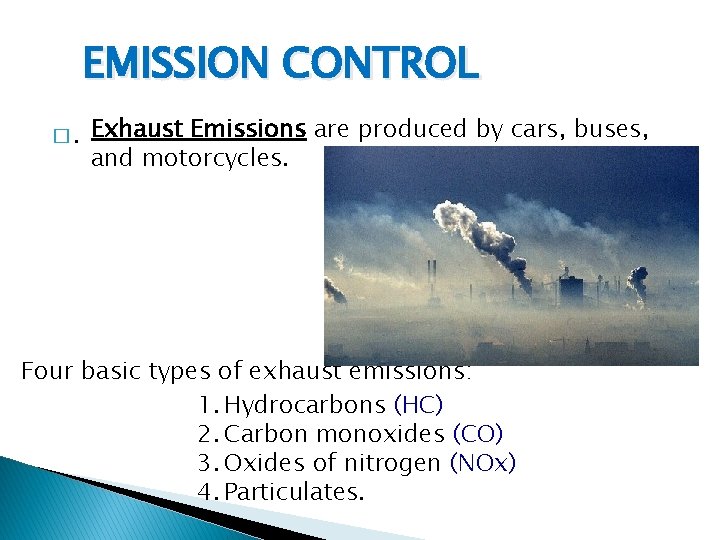 EMISSION CONTROL

□. Exhaust Emissions are produced by cars, buses, and motorcycles.

Four basic types of exhaust emissions:

1. Hydrocarbons (HC)
2. Carbon monoxides (CO)
3. Oxides of nitrogen (NOx)
4. Particulates.